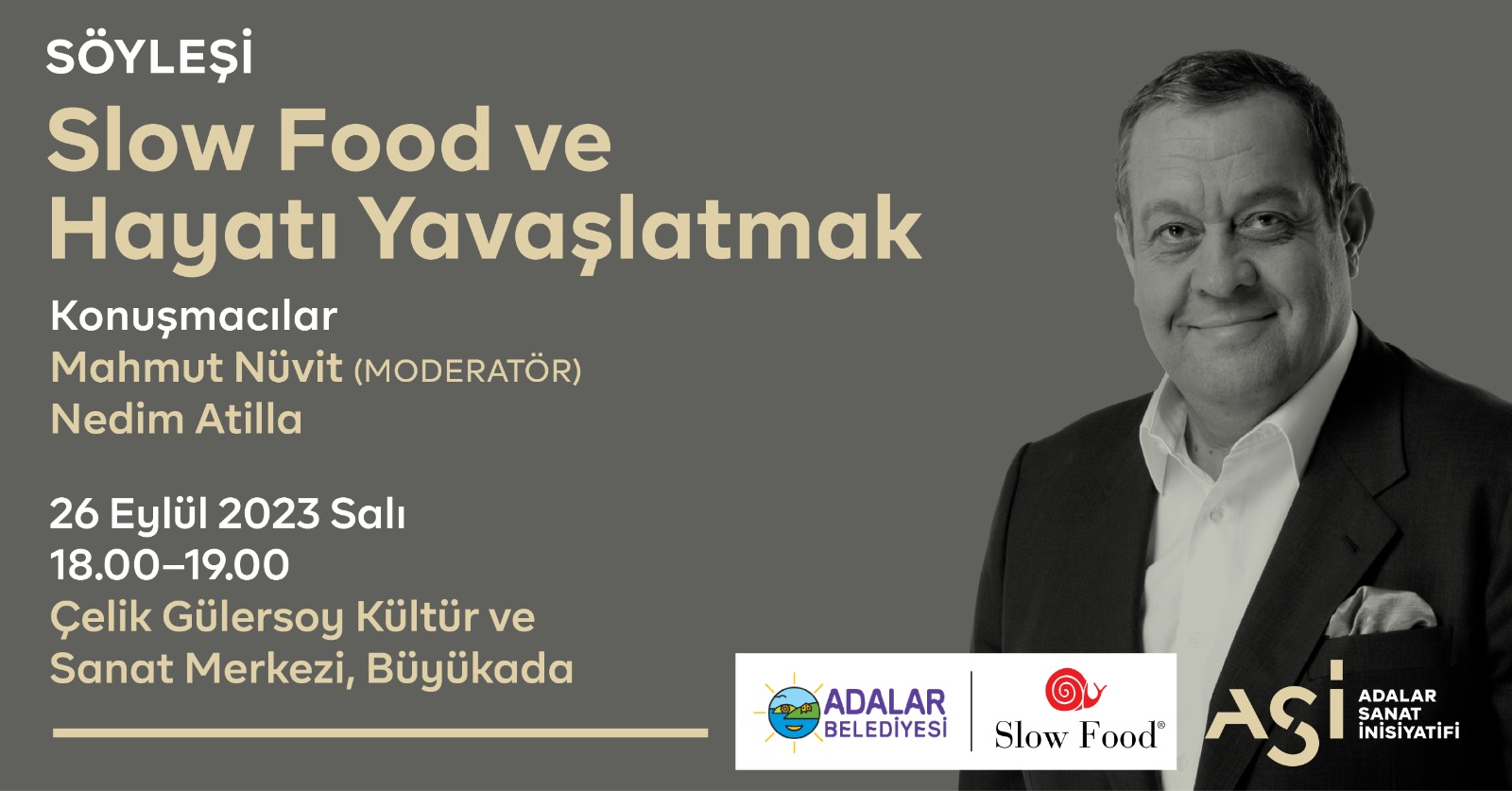 SÖYLEŞİ

Slow Food ve Hayatı Yavaşlatmak

Konuşmacılar
Mahmut Nüvit (MODERATÖR)
Nedim Atilla

26 Eylül 2023 Salı
18.00–19.00
Çelik Gülersoy Kültür ve Sanat Merkezi, Büyükada

ADALAR BELEDİYESİ

Slow Food®

ASİ ADALAR SANAT İNİSİYATİFİ